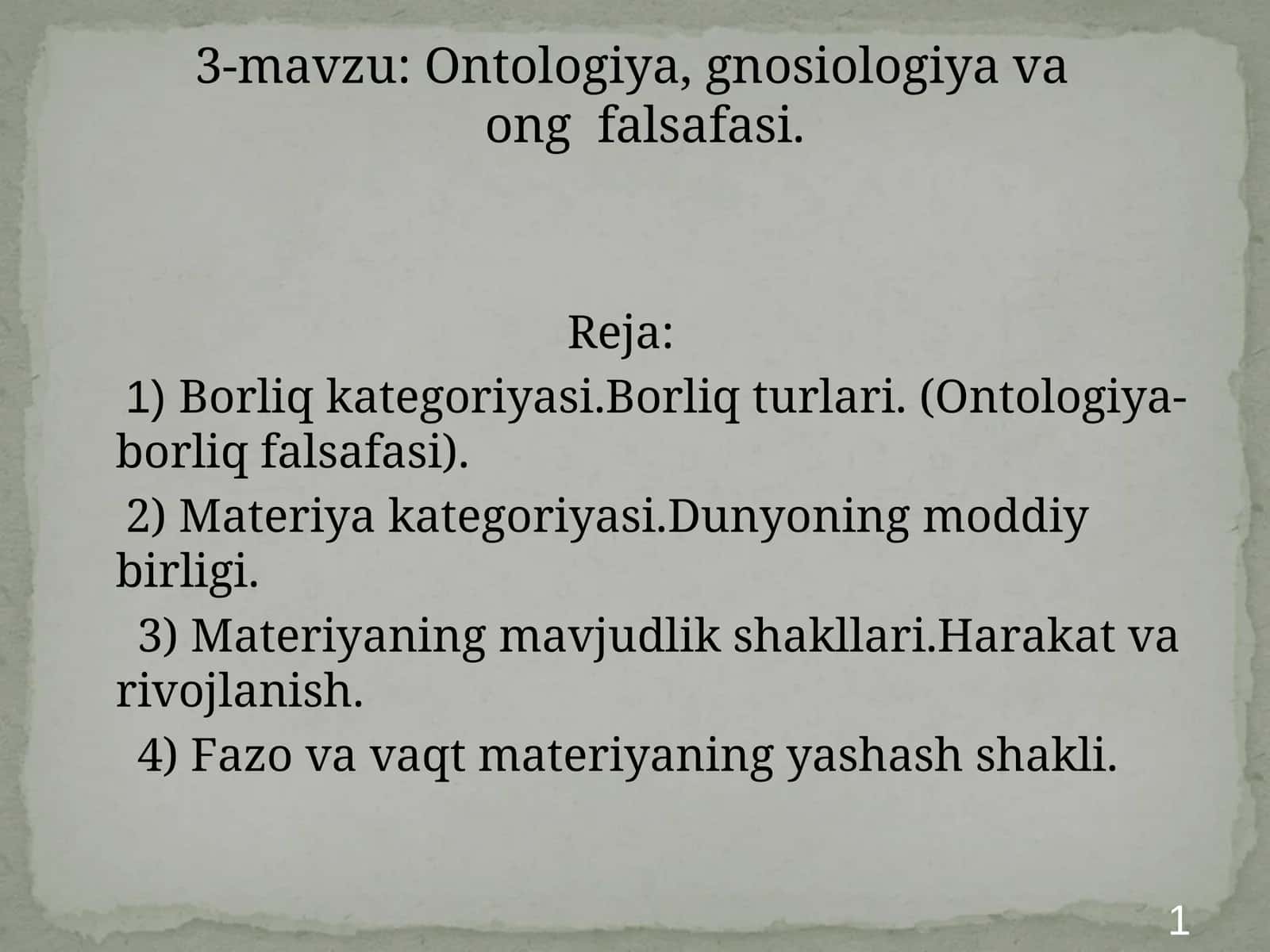 3-mavzu: Ontologiya, gnosiologiya va ong falsafasi.

Reja:

1) Borliq kategoriyasi.Borliq turlari. (Ontologiya-borliq falsafasi).

2) Materiya kategoriyasi.Dunyoning moddiy birligi.

3) Materiyaning mavjudlik shakllari.Harakat va rivojlanish.

4) Fazo va vaqt materiyaning yashash shakli.

1